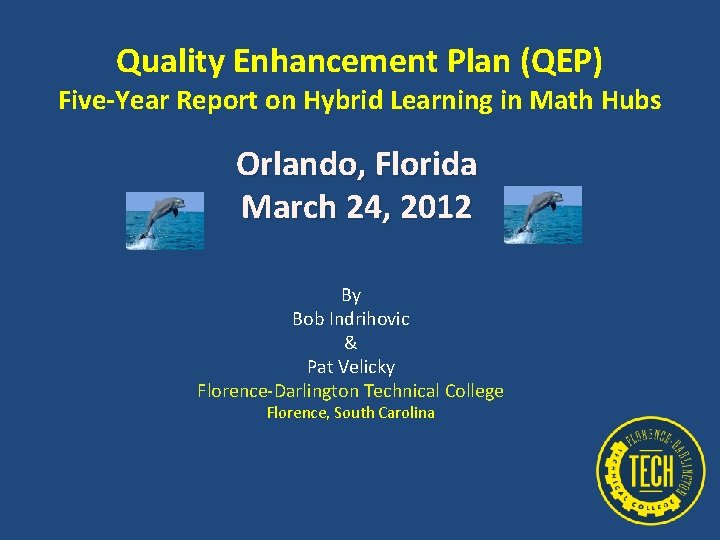 Quality Enhancement Plan (QEP)
Five-Year Report on Hybrid Learning in Math Hubs

Orlando, Florida
March 24, 2012

By
Bob Indrihovic
&
Pat Velicky
Florence-Darlington Technical College
Florence, South Carolina

FLORENCE-DARLINGTON
TECH
TECHNICAL COLLEGE